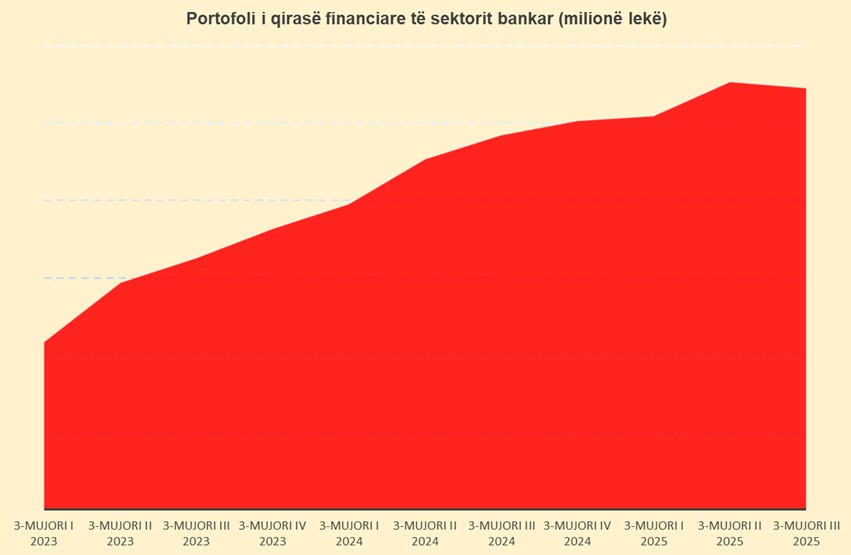 Portofoli i qirasë financiare të sektorit bankar (milionë lekë)

3-MUJORI I 2023
3-MUJORI II 2023
3-MUJORI III 2023
3-MUJORI IV 2023
3-MUJORI I 2024
3-MUJORI II 2024
3-MUJORI III 2024
3-MUJORI IV 2024
3-MUJORI I 2025
3-MUJORI II 2025
3-MUJORI III 2025